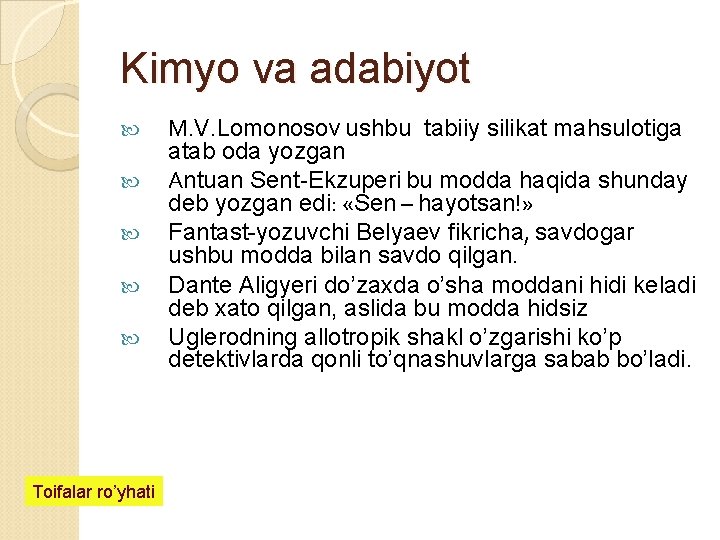 Kimyo va adabiyot

M.V.Lomonosov ushbu tabiiy silikat mahsulotiga atab oda yozgan

Antuan Sent-Ekzuperi bu modda haqida shunday deb yozgan edi: «Sen – hayotsan!»

Fantast-yozuvchi Belyaev fikricha, savdogar ushbu modda bilan savdo qilgan.

Dante Aligyeri do’zaxda o’sha moddani hidi keladi deb xato qilgan, aslida bu modda hidsiz

Uglerodning allotropik shakl o’zgarishi ko’p detektivlarda qonli to’qnashuvlarga sabab bo’ladi.

Toifalar ro’yhati